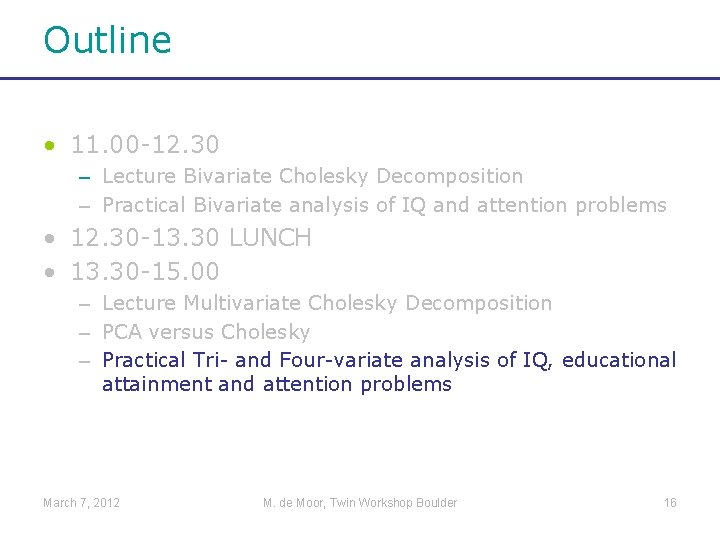 Outline

• 11.00-12.30
– Lecture Bivariate Cholesky Decomposition
– Practical Bivariate analysis of IQ and attention problems
• 12.30-13.30 LUNCH
• 13.30-15.00
– Lecture Multivariate Cholesky Decomposition
– PCA versus Cholesky
– Practical Tri- and Four-variate analysis of IQ, educational attainment and attention problems

March 7, 2012
M. de Moor, Twin Workshop Boulder
16